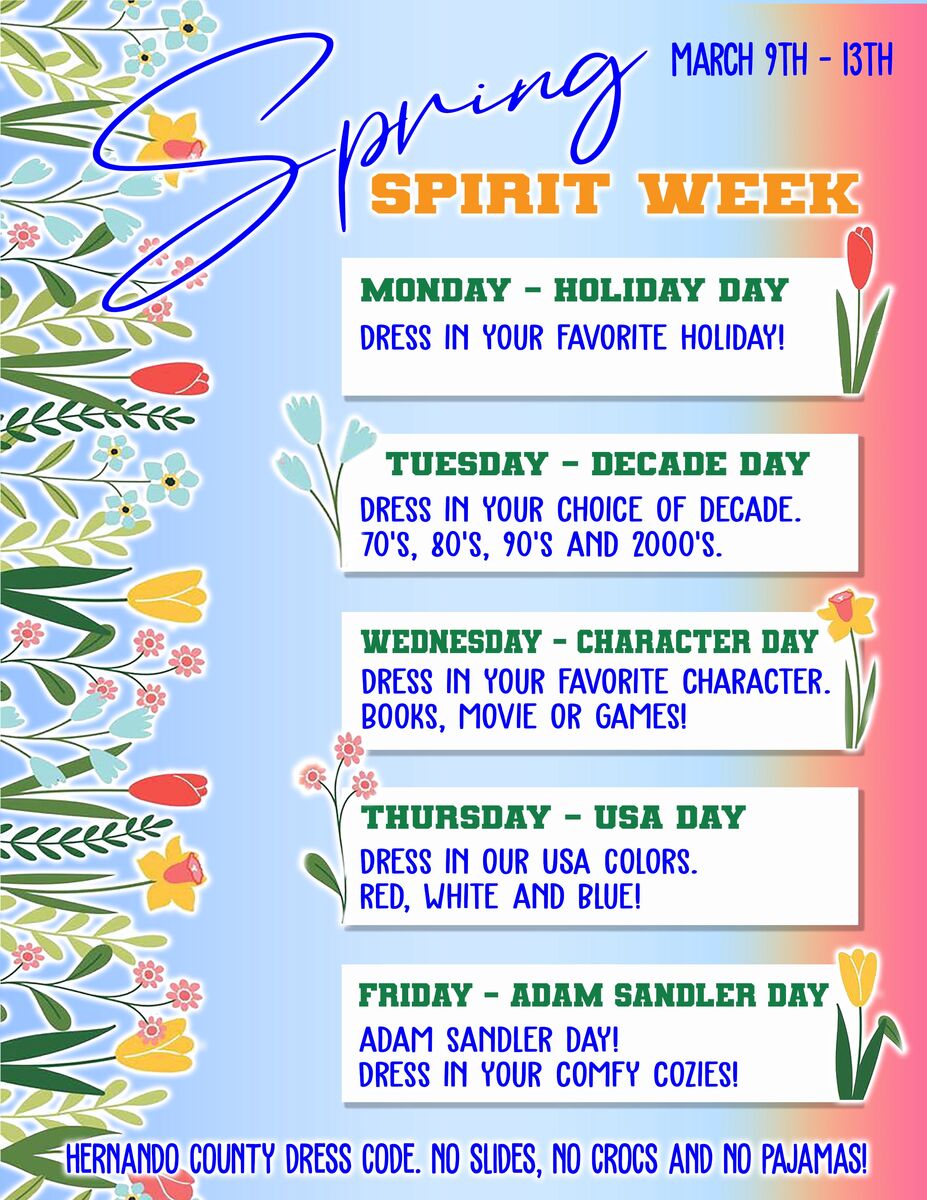 MARCH 9TH - 13TH

Spring

SPIRIT WEEK

MONDAY - HOLIDAY DAY
DRESS IN YOUR FAVORITE HOLIDAY!

TUESDAY - DECADE DAY
DRESS IN YOUR CHOICE OF DECADE. 70'S, 80'S, 90'S AND 2000'S.

WEDNESDAY - CHARACTER DAY
DRESS IN YOUR FAVORITE CHARACTER. BOOKS, MOVIE OR GAMES!

THURSDAY - USA DAY
DRESS IN OUR USA COLORS. RED, WHITE AND BLUE!

FRIDAY - ADAM SANDLER DAY
ADAM SANDLER DAY! DRESS IN YOUR COMFY COZIES!

HERNANDO COUNTY DRESS CODE. NO SLIDES, NO CROCS AND NO PAJAMAS!